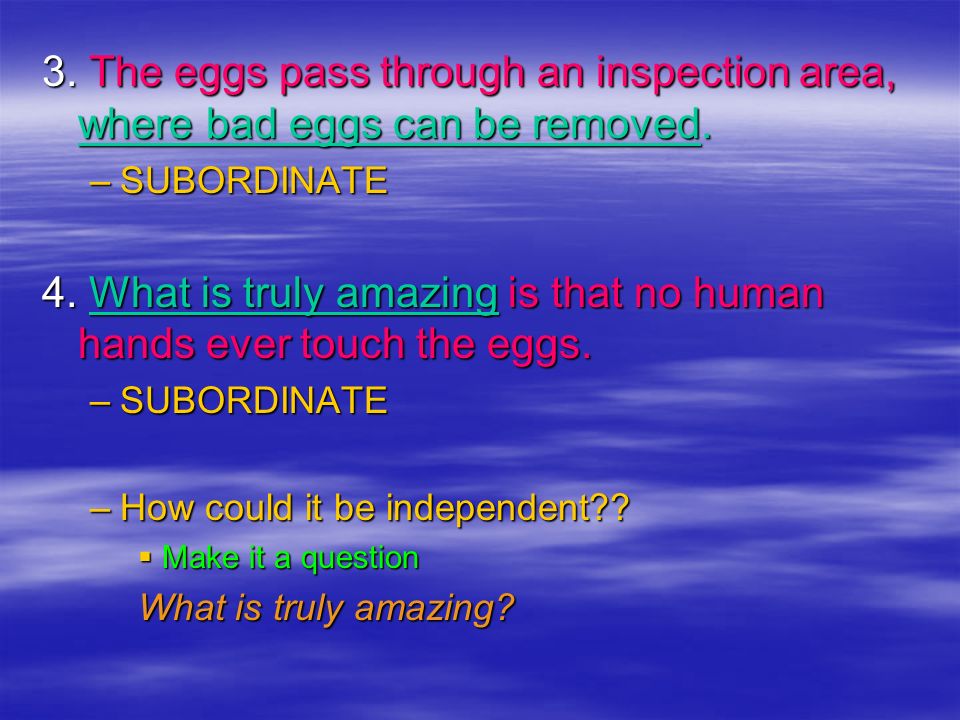 3. The eggs pass through an inspection area, where bad eggs can be removed.

– SUBORDINATE

4. What is truly amazing is that no human hands ever touch the eggs.

– SUBORDINATE

– How could it be independent??

▪ Make it a question

What is truly amazing?